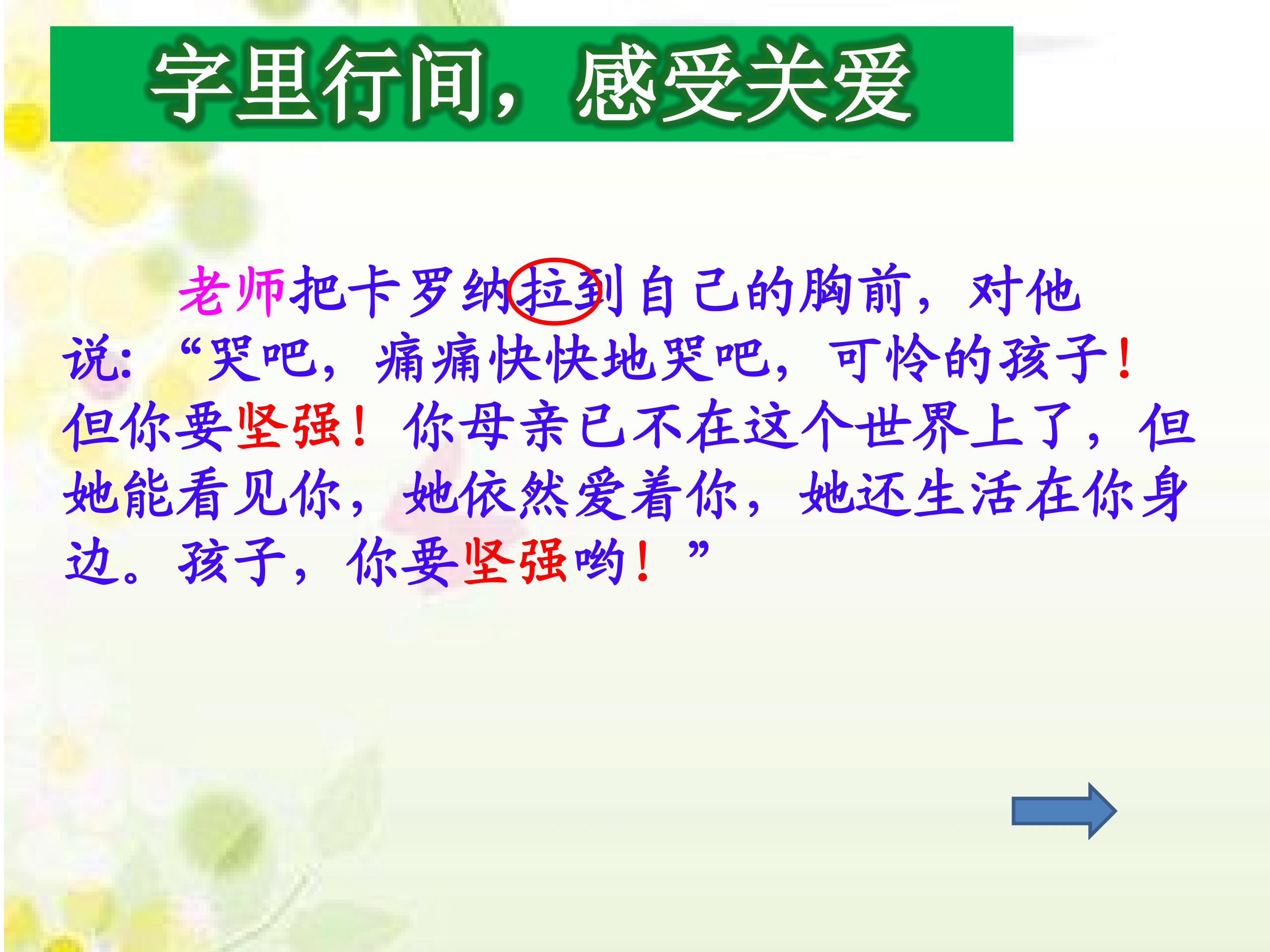 字里行间，感受关爱

老师把卡罗纳拉到自己的胸前，对他说：“哭吧，痛痛快快地哭吧，可怜的孩子！但你要坚强！你母亲已不在这个世界上了，但她能看见你，她依然爱着你，她还生活在你身边。孩子，你要坚强哟！”